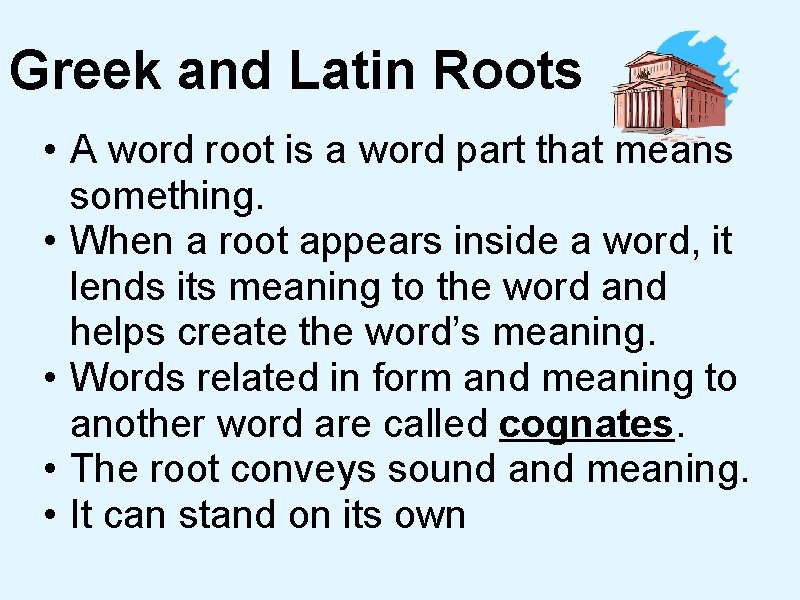 Greek and Latin Roots

• A word root is a word part that means something.
• When a root appears inside a word, it lends its meaning to the word and helps create the word's meaning.
• Words related in form and meaning to another word are called cognates.
• The root conveys sound and meaning.
• It can stand on its own